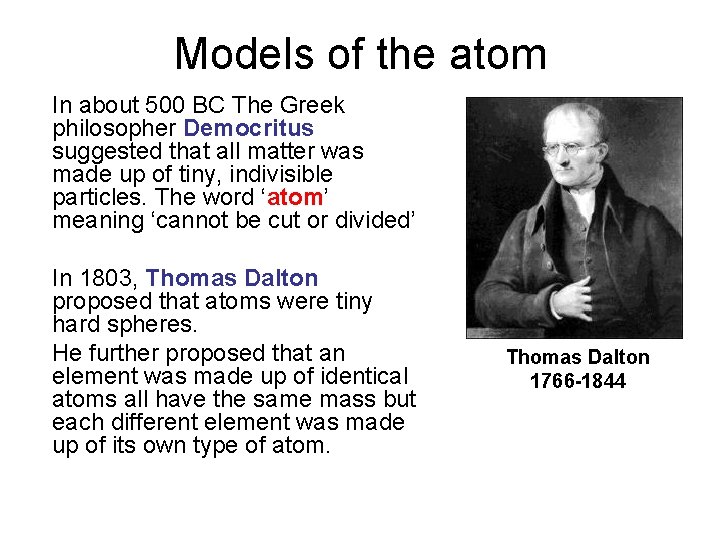 Models of the atom

In about 500 BC The Greek philosopher Democritus suggested that all matter was made up of tiny, indivisible particles. The word ‘atom’ meaning ‘cannot be cut or divided’

In 1803, Thomas Dalton proposed that atoms were tiny hard spheres.

He further proposed that an element was made up of identical atoms all have the same mass but each different element was made up of its own type of atom.

Thomas Dalton
1766-1844